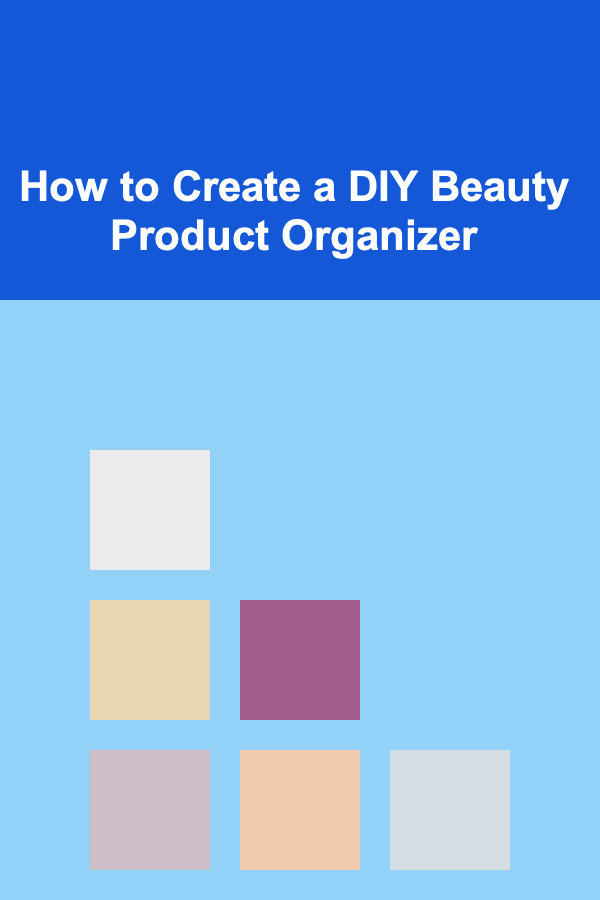 How to Create a DIY Beauty Product Organizer